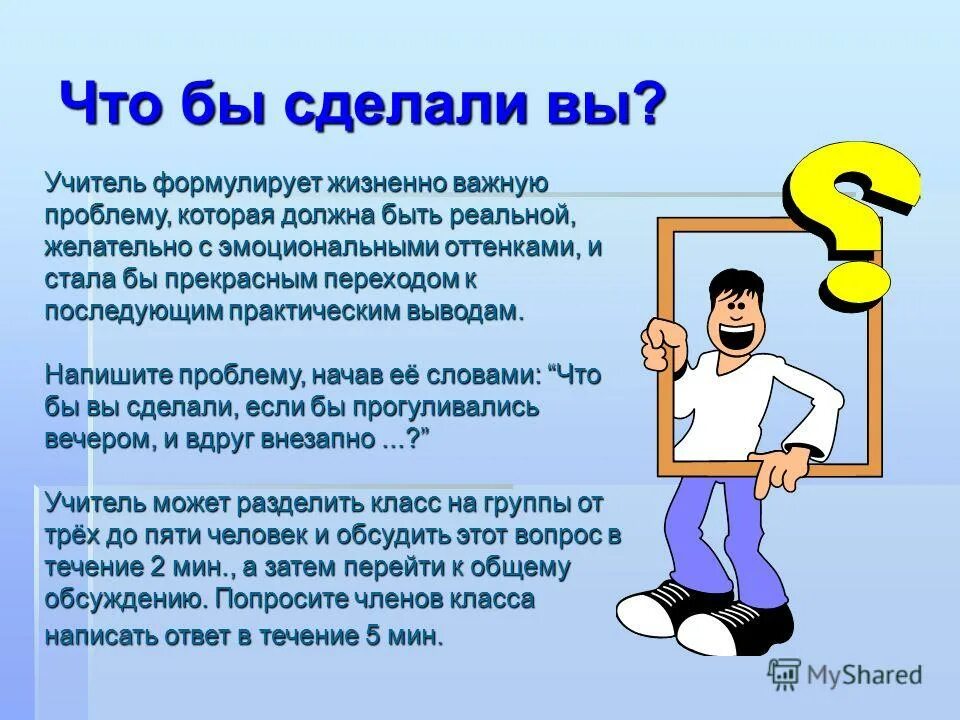 Что бы сделали вы?

Учитель формулирует жизненно важную проблему, которая должна быть реальной, желательно с эмоциональными оттенками, и стала бы прекрасным переходом к последующим практическим выводам.

Напишите проблему, начав её словами: “Что бы вы сделали, если бы прогуливались вечером, и вдруг внезапно ...?”

Учитель может разделить класс на группы от трёх до пяти человек и обсудить этот вопрос в течение 2 мин., а затем перейти к общему обсуждению. Попросите членов класса написать ответ в течение 5 мин.

?

MyShared